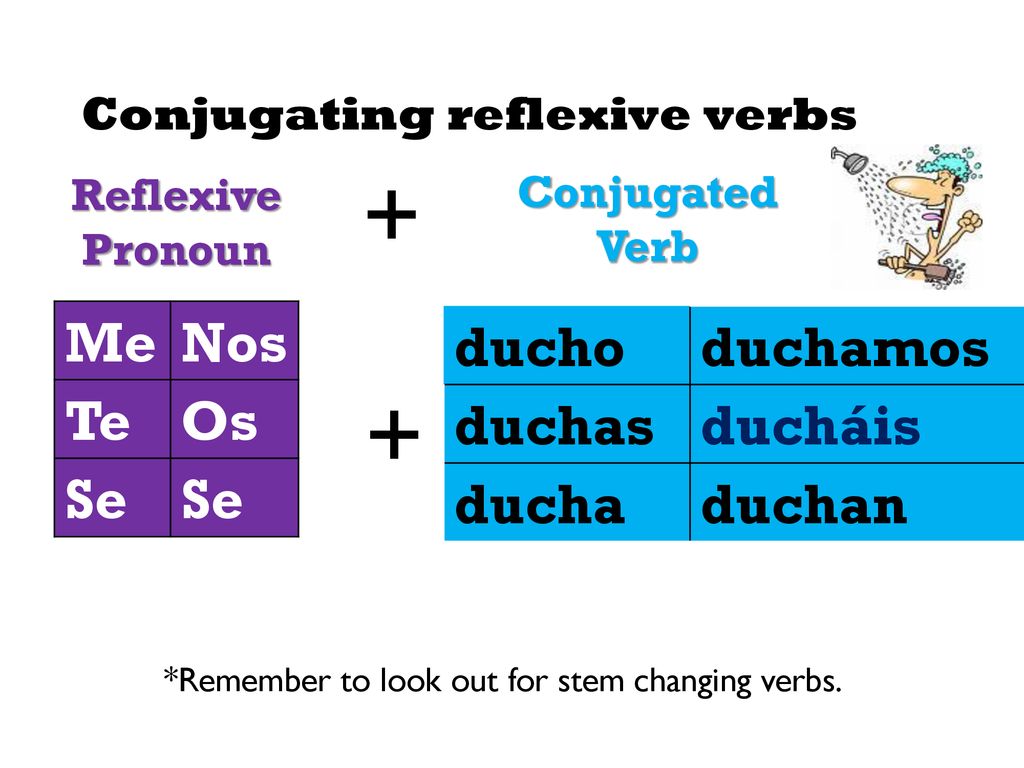 Conjugating reflexive verbs

Reflexive Pronoun

+

Conjugated Verb

| Me | Nos |
|---|---|
| Te | Os |
| Se | Se |

+

| ducho | duchamos |
|---|---|
| duchas | ducháis |
| ducha | duchan |

*Remember to look out for stem changing verbs.